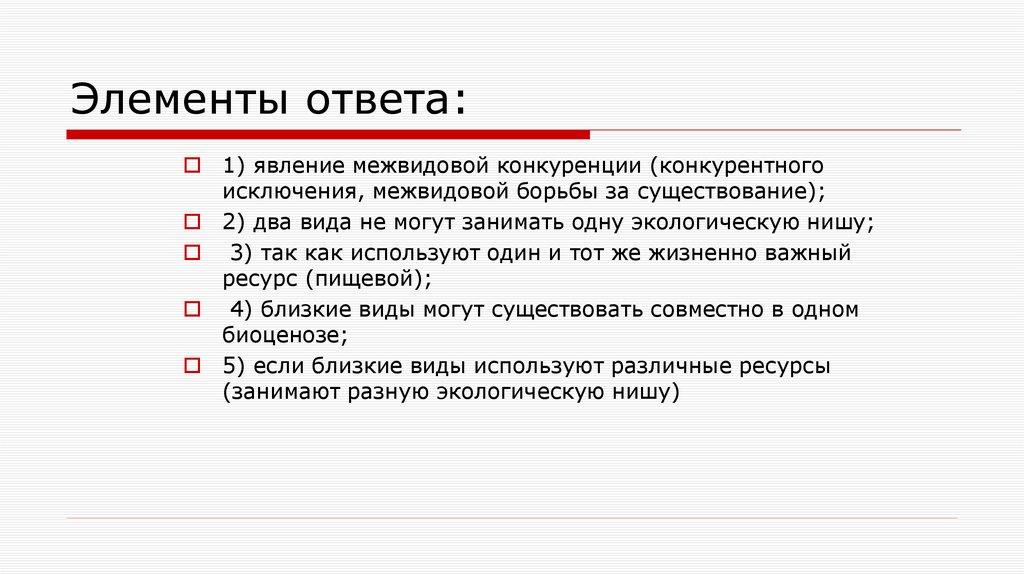 Элементы ответа:

1) явление межвидовой конкуренции (конкурентного исключения, межвидовой борьбы за существование);

2) два вида не могут занимать одну экологическую нишу;

3) так как используют один и тот же жизненно важный ресурс (пищевой);

4) близкие виды могут существовать совместно в одном биоценозе;

5) если близкие виды используют различные ресурсы (занимают разную экологическую нишу)